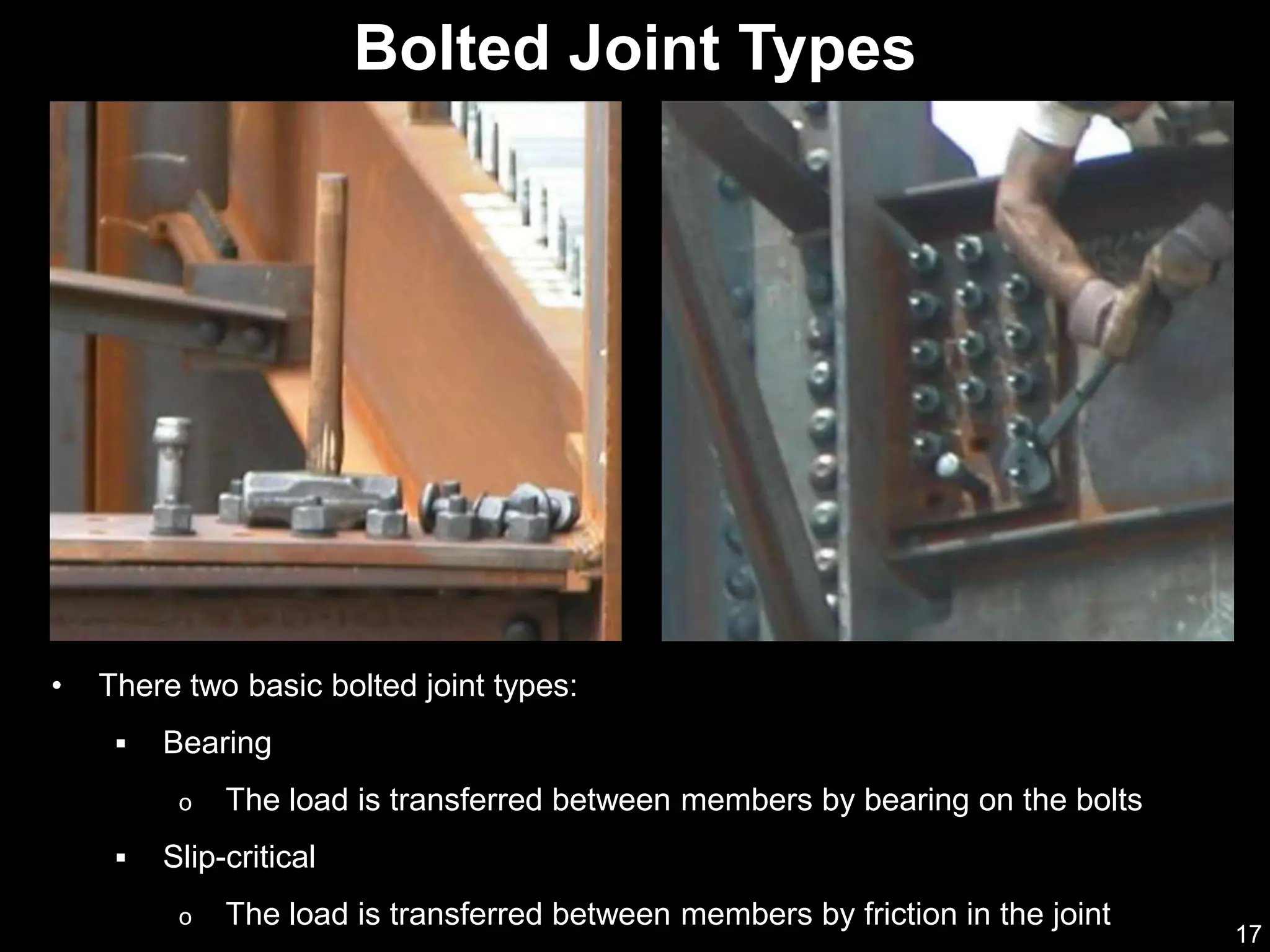 Bolted Joint Types

• There two basic bolted joint types:

▪ Bearing

o The load is transferred between members by bearing on the bolts

▪ Slip-critical

o The load is transferred between members by friction in the joint

17